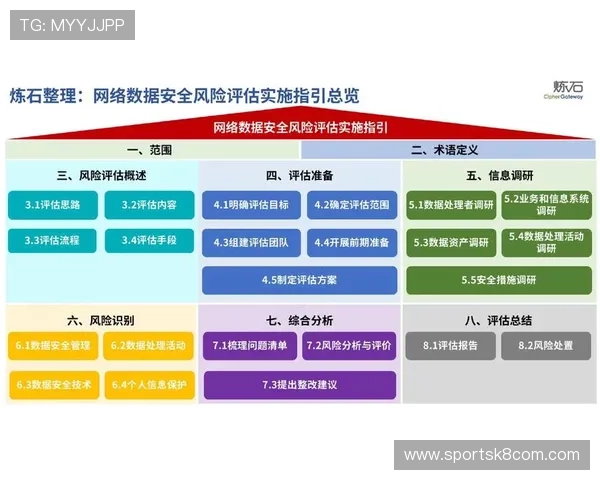 TG: MYYJJPP

炼石整理：网络数据安全风险评估实施指引总览

炼石
CipherGateway

网络数据安全风险评估实施指引

一、范围

二、术语定义

三、风险评估概述

3.1评估思路

3.2评估内容

3.3评估流程

3.4评估手段

四、评估准备

4.1明确评估目标

4.2确定评估范围

4.3组建评估团队

4.4开展前期准备

4.5制定评估方案

五、信息调研

5.1数据处理者调研

5.2业务和信息系统调研

5.3数据资产调研

5.4数据处理活动调研

5.5安全措施调研

六、风险识别

6.1数据安全管理

6.2数据处理活动

6.3数据安全技术

6.4个人信息保护

七、综合分析

7.1梳理问题清单

7.2风险分析与评价

7.3提出整改建议

八、评估总结

8.1评估报告

8.2风险处置

www.sportsk8com.com